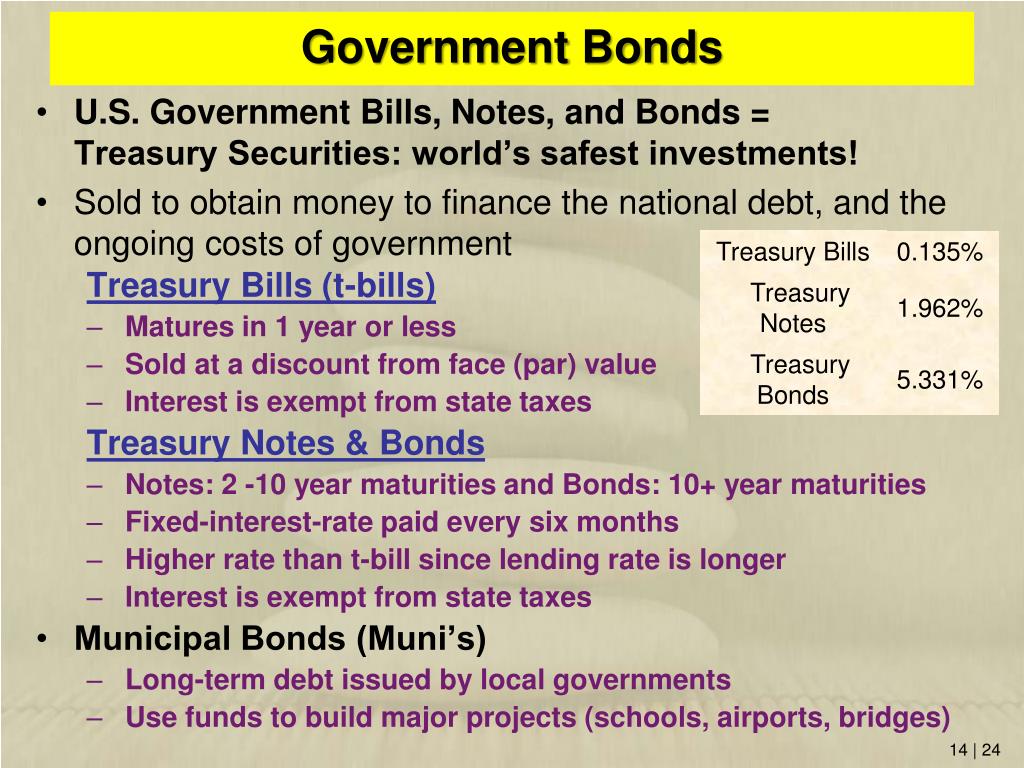 Government Bonds

• U.S. Government Bills, Notes, and Bonds = Treasury Securities: world's safest investments!
• Sold to obtain money to finance the national debt, and the ongoing costs of government

| Treasury Bills | 0.135% |
|---|---|
| Treasury Notes | 1.962% |
| Treasury Bonds | 5.331% |

Treasury Bills (t-bills)
– Matures in 1 year or less
– Sold at a discount from face (par) value
– Interest is exempt from state taxes

Treasury Notes & Bonds
– Notes: 2 -10 year maturities and Bonds: 10+ year maturities
– Fixed-interest-rate paid every six months
– Higher rate than t-bill since lending rate is longer
– Interest is exempt from state taxes

• Municipal Bonds (Muni's)
– Long-term debt issued by local governments
– Use funds to build major projects (schools, airports, bridges)

14 | 24